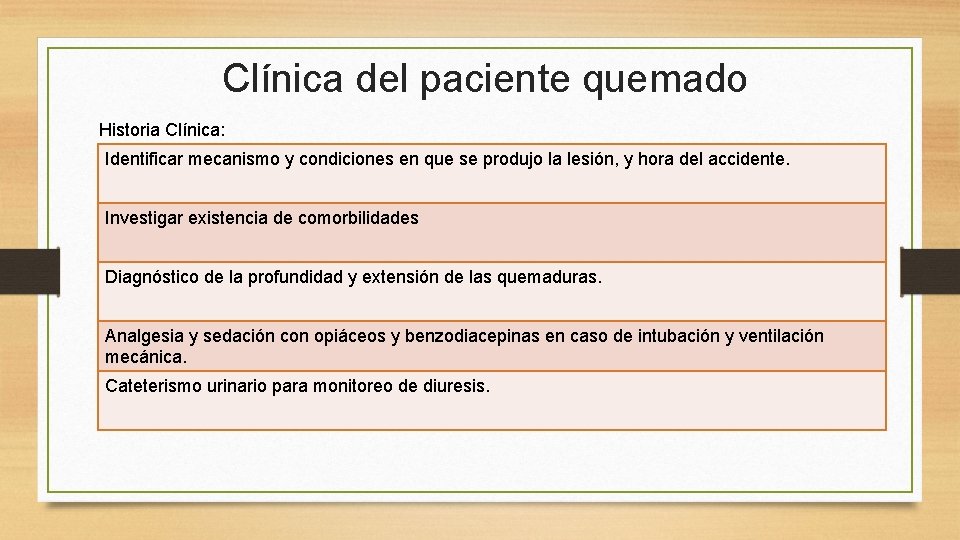 Clínica del paciente quemado

Historia Clínica:

| Identificar mecanismo y condiciones en que se produjo la lesión, y hora del accidente. |
|---|
| Investigar existencia de comorbilidades |
| Diagnóstico de la profundidad y extensión de las quemaduras. |
| Analgesia y sedación con opiáceos y benzodiacepinas en caso de intubación y ventilación mecánica. |
| Cateterismo urinario para monitoreo de diuresis. |